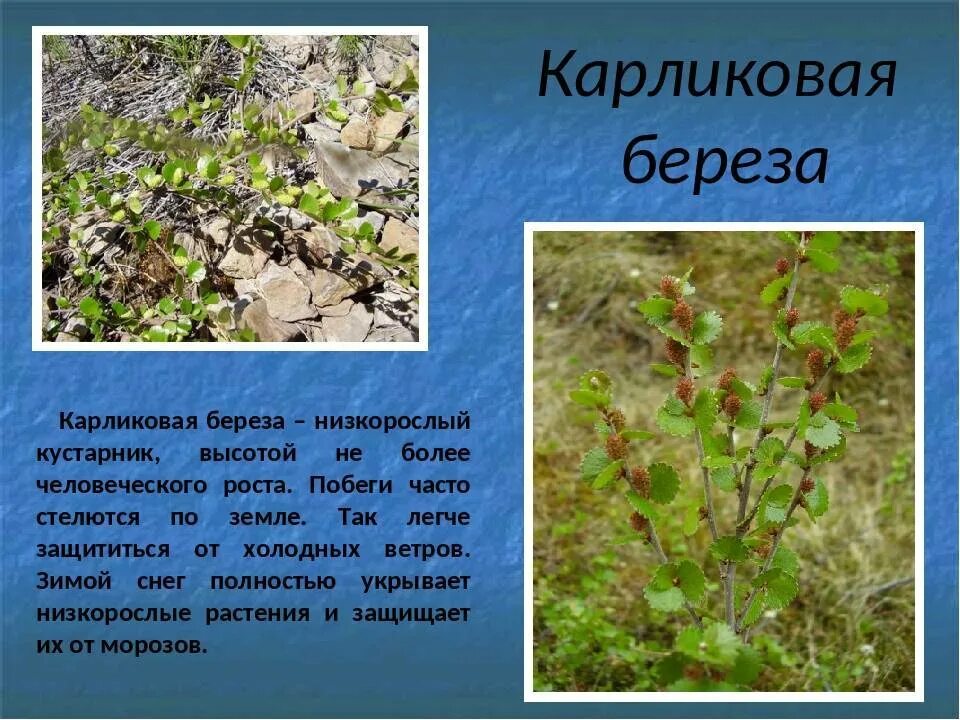 Карликовая береза

Карликовая береза – низкорослый кустарник, высотой не более человеческого роста. Побеги часто стелются по земле. Так легче защититься от холодных ветров. Зимой снег полностью укрывает низкорослые растения и защищает их от морозов.